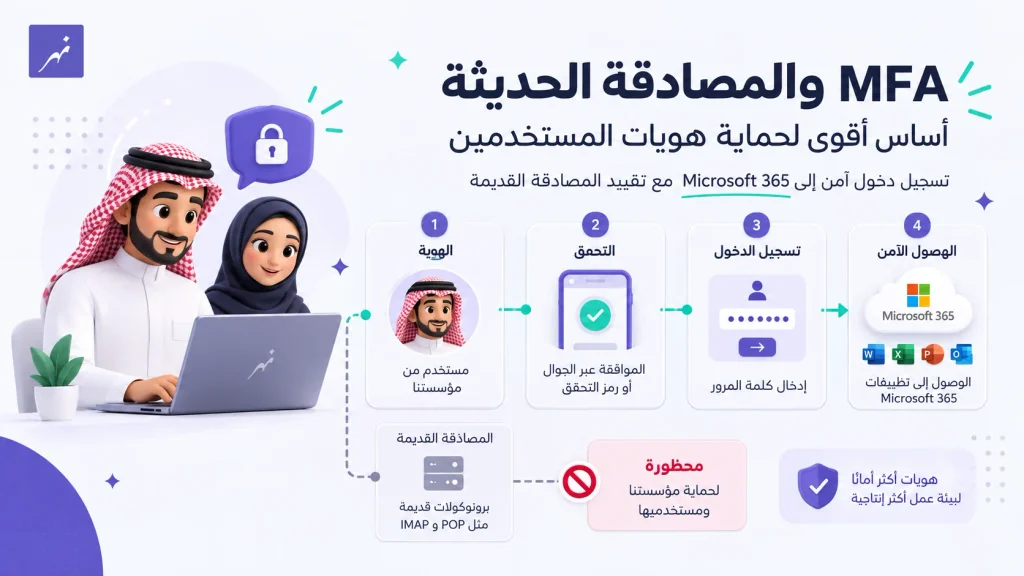 نهر

MFA والمصادقة الحديثة

أساس أقوى لحماية هويات المستخدمين

تسجيل دخول آمن إلى Microsoft 365 مع تقييد المصادقة القديمة

1
الهوية
مستخدم من مؤسستنا

2
التحقق
الموافقة عبر الجوال أو رمز التحقق

3
تسجيل الدخول
إدخال كلمة المرور

4
الوصول الآمن
Microsoft 365
الوصول إلى تطبيقات Microsoft 365

المصادقة القديمة
بروتوكولات قديمة مثل POP و IMAP

محظورة
لحماية مؤسستنا ومستخدميها

هويات أكثر أمانًا لبيئة عمل أكثر إنتاجية

نهر